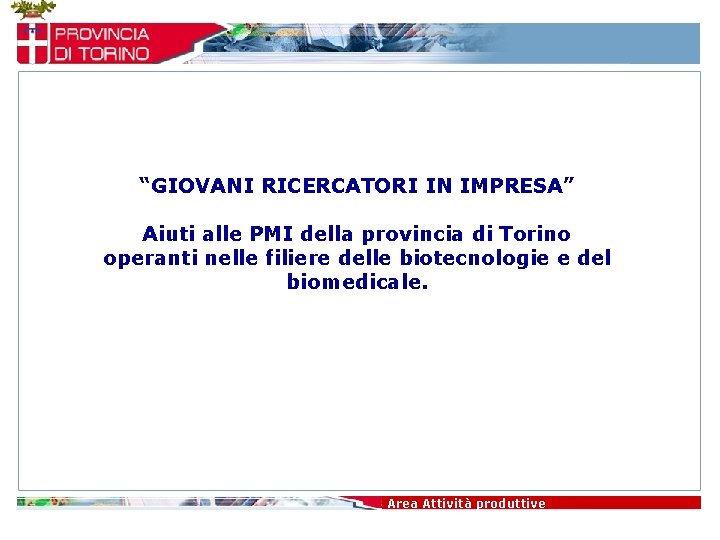 PROVINCIA DI TORINO

“GIOVANI RICERCATORI IN IMPRESA”

Aiuti alle PMI della provincia di Torino operanti nelle filiere delle biotecnologie e del biomedicale.

Area Attività produttive